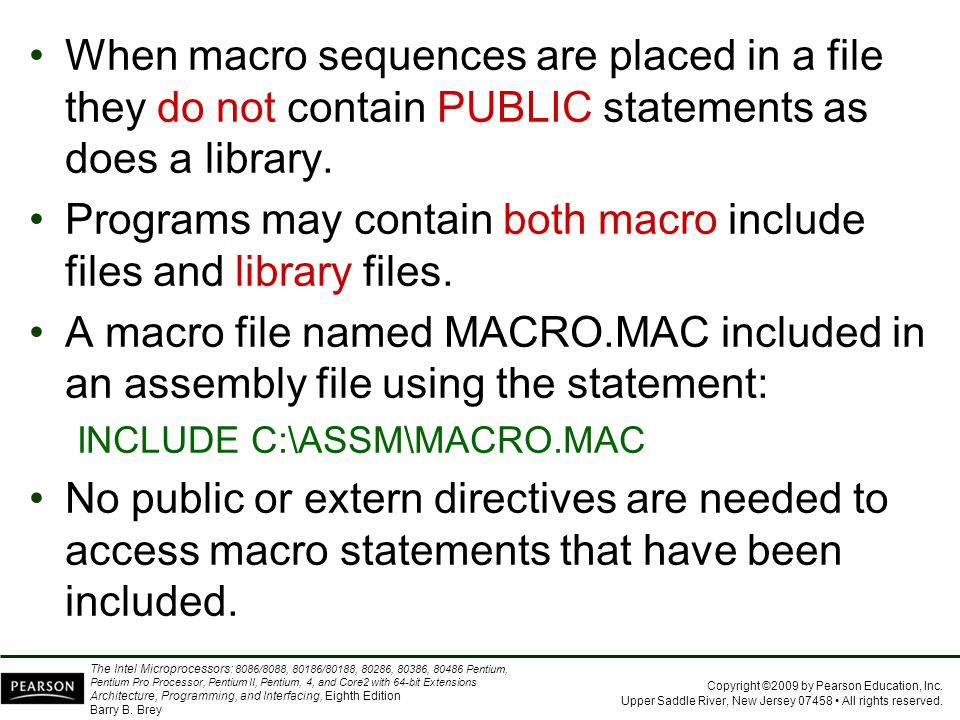 • When macro sequences are placed in a file they do not contain PUBLIC statements as does a library.

• Programs may contain both macro include files and library files.

• A macro file named MACRO.MAC included in an assembly file using the statement:

INCLUDE C:\ASSM\MACRO.MAC

• No public or extern directives are needed to access macro statements that have been included.

PEARSON

The Intel Microprocessors: 8086/8088, 80186/80188, 80286, 80386, 80486 Pentium, Pentium Pro Processor, Pentium II, Pentium, 4, and Core2 with 64-bit Extensions Architecture, Programming, and Interfacing, Eighth Edition
Barry B. Brey

Copyright ©2009 by Pearson Education, Inc.
Upper Saddle River, New Jersey 07458 • All rights reserved.